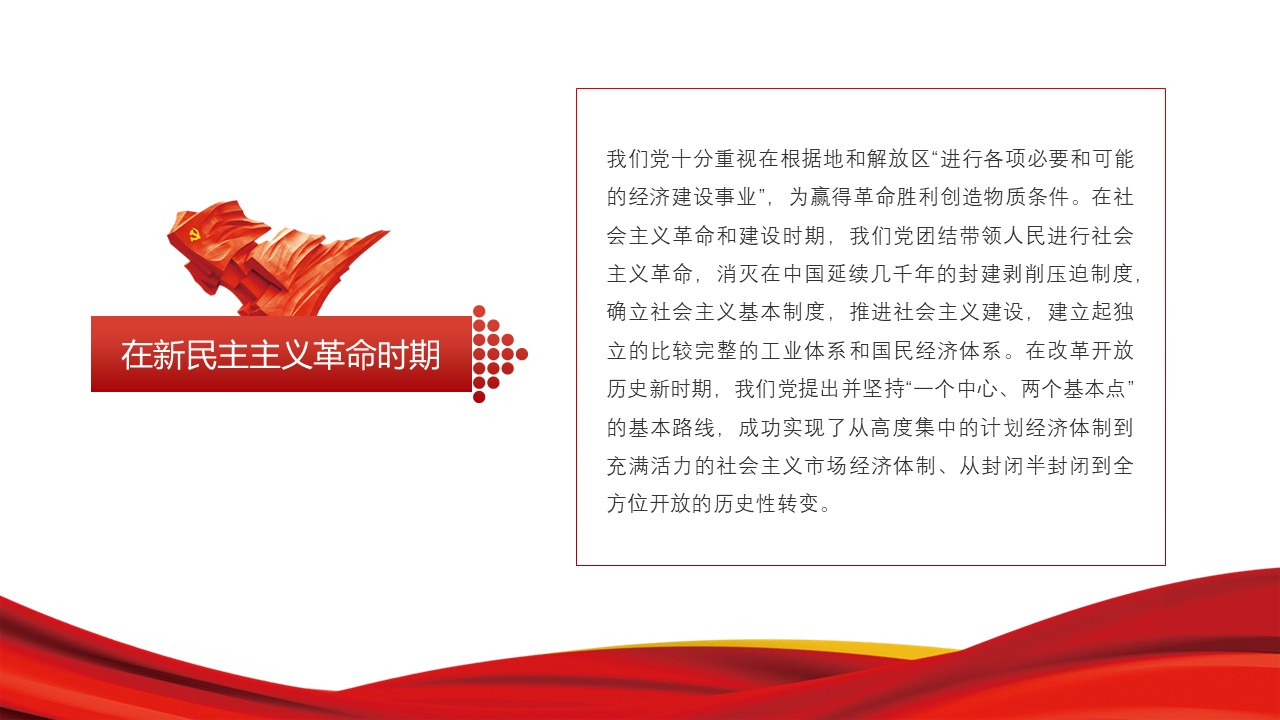 在新民主主义革命时期

我们党十分重视在根据地和解放区“进行各项必要和可能的经济建设事业”，为赢得革命胜利创造物质条件。在社会主义革命和建设时期，我们党团结带领人民进行社会主义革命，消灭在中国延续几千年的封建剥削压迫制度，确立社会主义基本制度，推进社会主义建设，建立起独立的比较完整的工业体系和国民经济体系。在改革开放历史新时期，我们党提出并坚持“一个中心、两个基本点”的基本路线，成功实现了从高度集中的计划经济体制到充满活力的社会主义市场经济体制、从封闭半封闭到全方位开放的历史性转变。